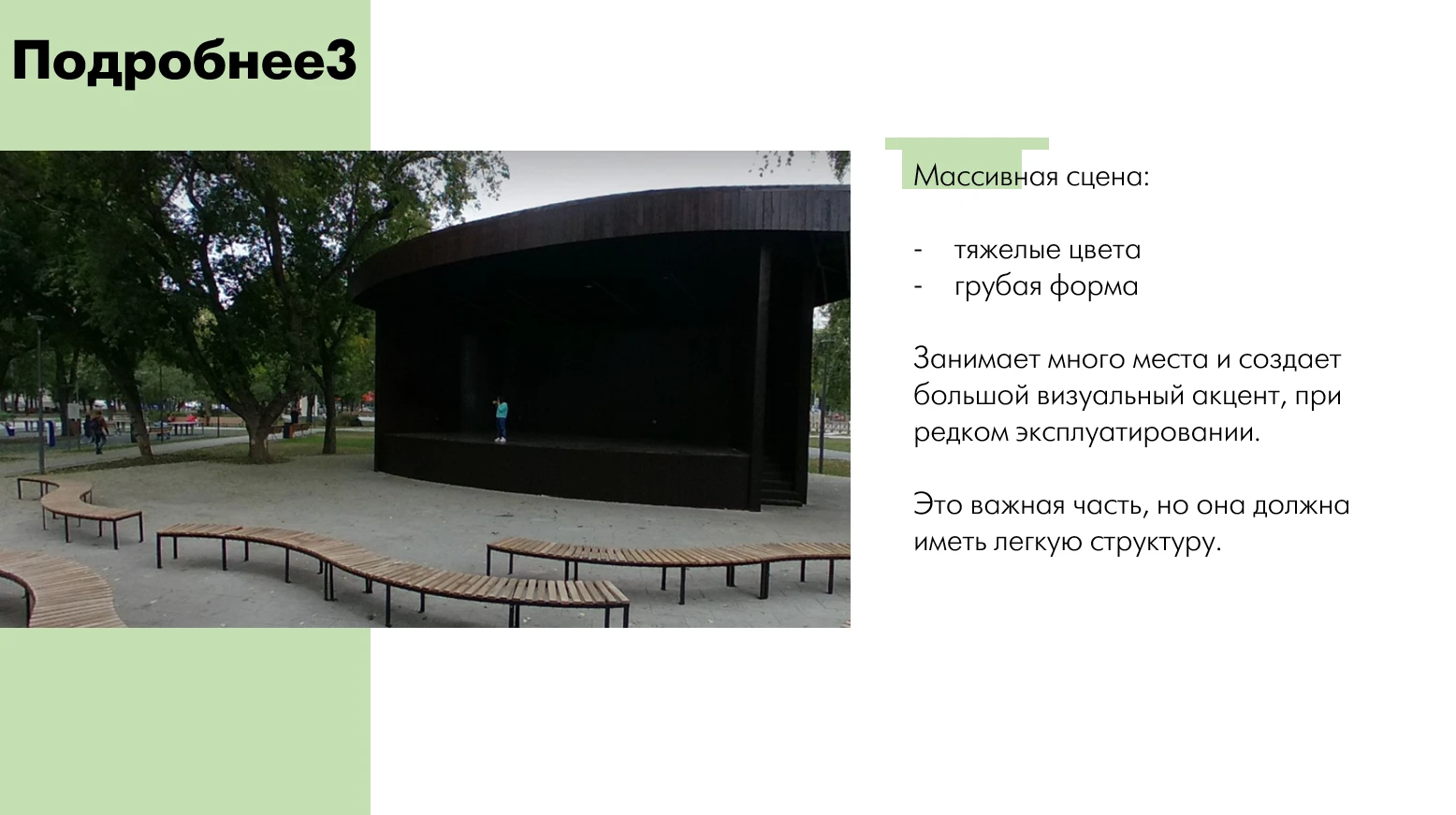 Подробнее3

Массивная сцена:

- тяжелые цвета
- грубая форма

Занимает много места и создает большой визуальный акцент, при редком эксплуатировании.

Это важная часть, но она должна иметь легкую структуру.